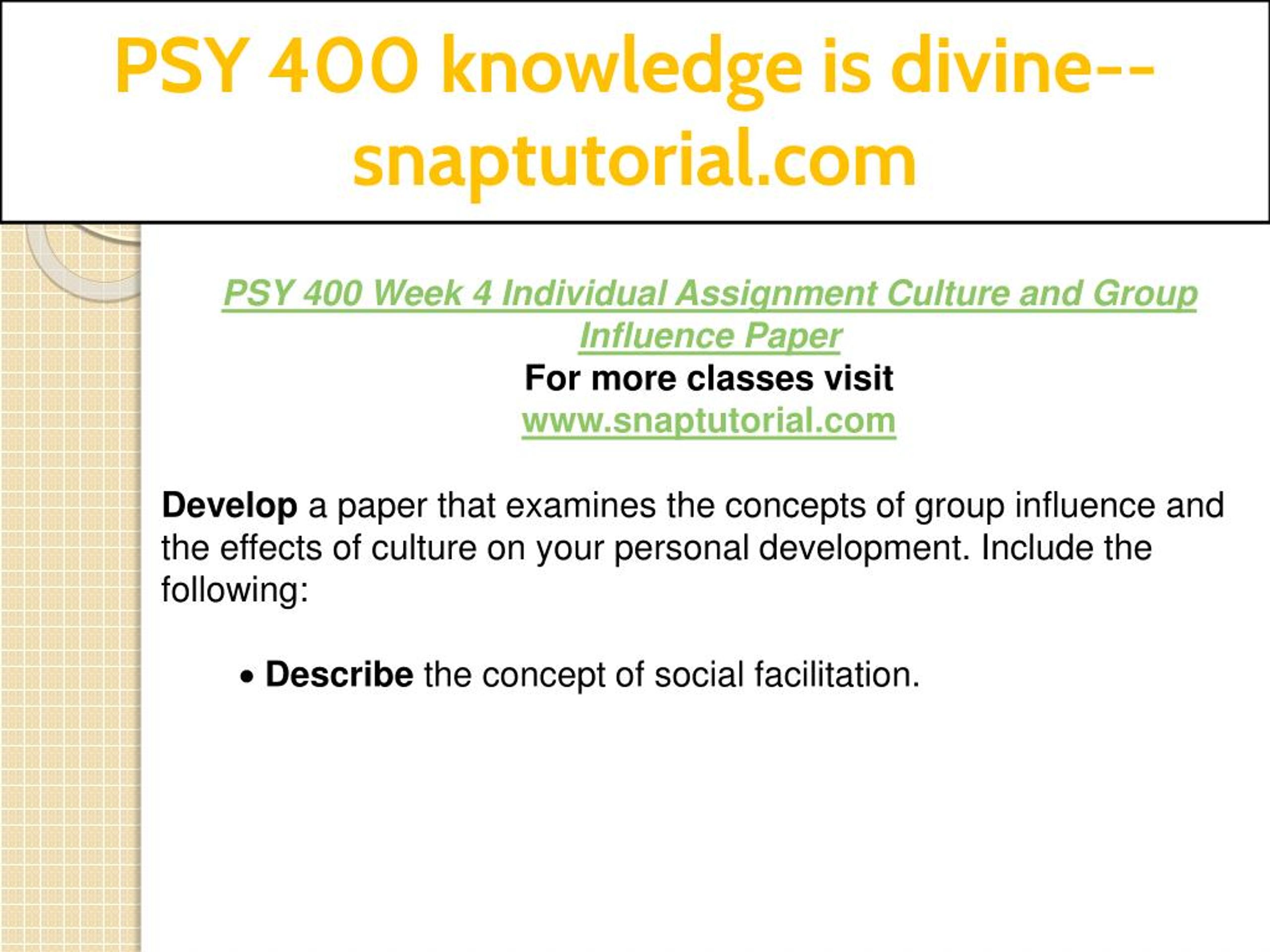 PSY 400 knowledge is divine--snaptutorial.com

PSY 400 Week 4 Individual Assignment Culture and Group Influence Paper
For more classes visit
www.snaptutorial.com

Develop a paper that examines the concepts of group influence and the effects of culture on your personal development. Include the following:

• Describe the concept of social facilitation.